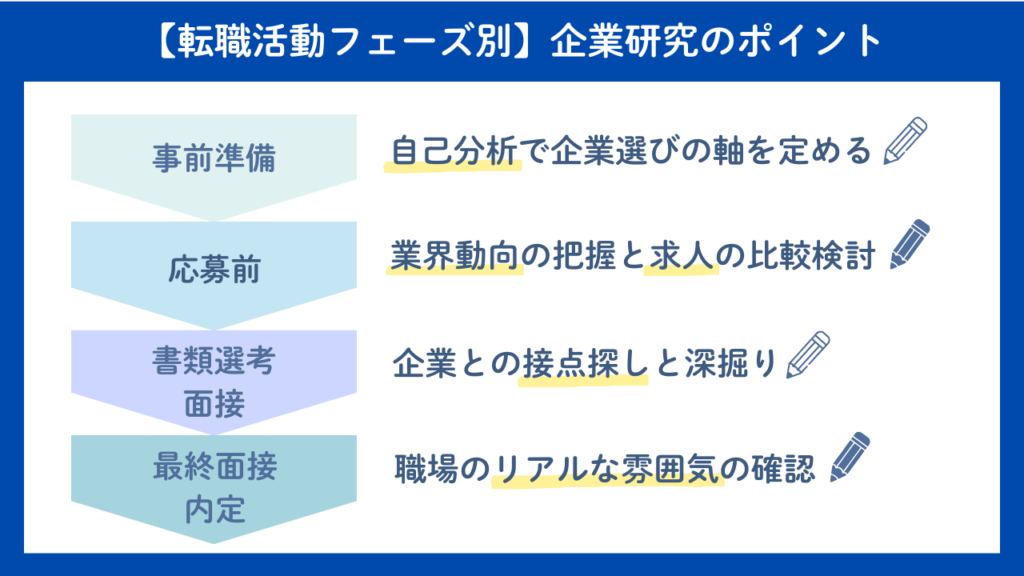 【転職活動フェーズ別】企業研究のポイント

事前準備

自己分析で企業選びの軸を定める

応募前

業界動向の把握と求人の比較検討

書類選考
面接

企業との接点探しと深掘り

最終面接
内定

職場のリアルな雰囲気の確認